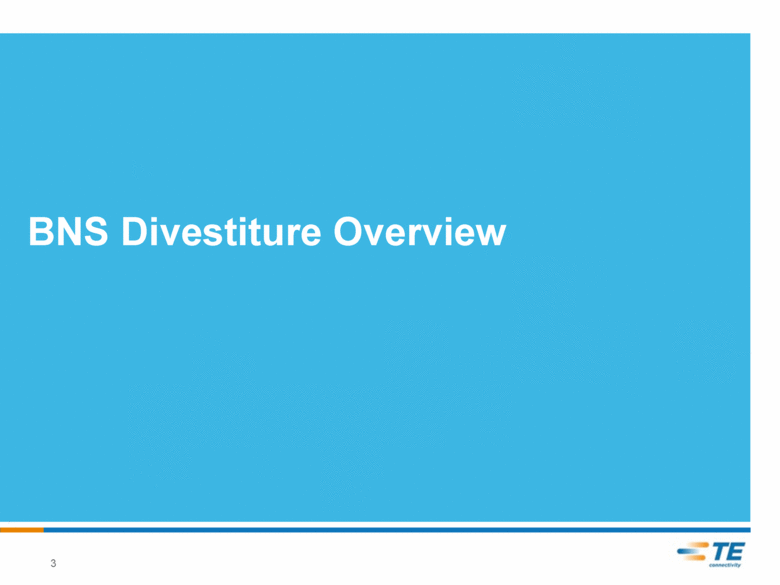 BNS Divestiture Overview

3

TE connectivity